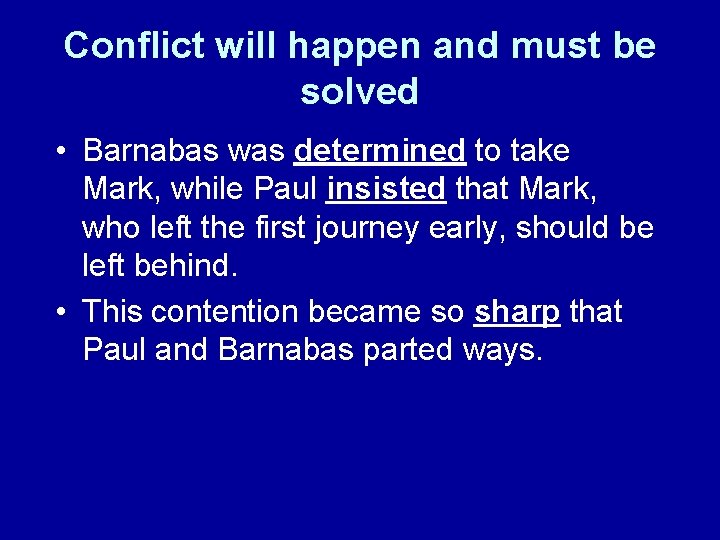 Conflict will happen and must be solved

• Barnabas was determined to take Mark, while Paul insisted that Mark, who left the first journey early, should be left behind.

• This contention became so sharp that Paul and Barnabas parted ways.